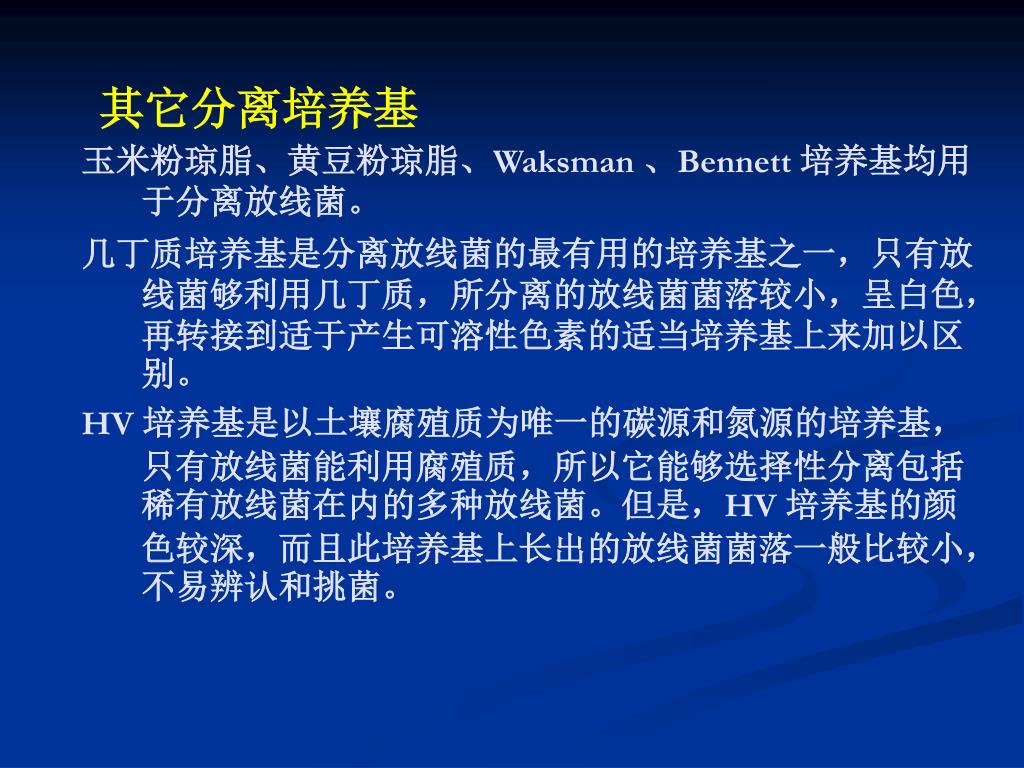 其它分离培养基

玉米粉琼脂、黄豆粉琼脂、Waksman 、Bennett 培养基均用于分离放线菌。

几丁质培养基是分离放线菌的最有用的培养基之一，只有放线菌够利用几丁质，所分离的放线菌菌落较小，呈白色，再转接到适于产生可溶性色素的适当培养基上来加以区别。

HV 培养基是以土壤腐殖质为唯一的碳源和氮源的培养基，只有放线菌能利用腐殖质，所以它能够选择性分离包括稀有放线菌在内的多种放线菌。但是，HV 培养基的颜色较深，而且此培养基上长出的放线菌菌落一般比较小，不易辨认和挑菌。